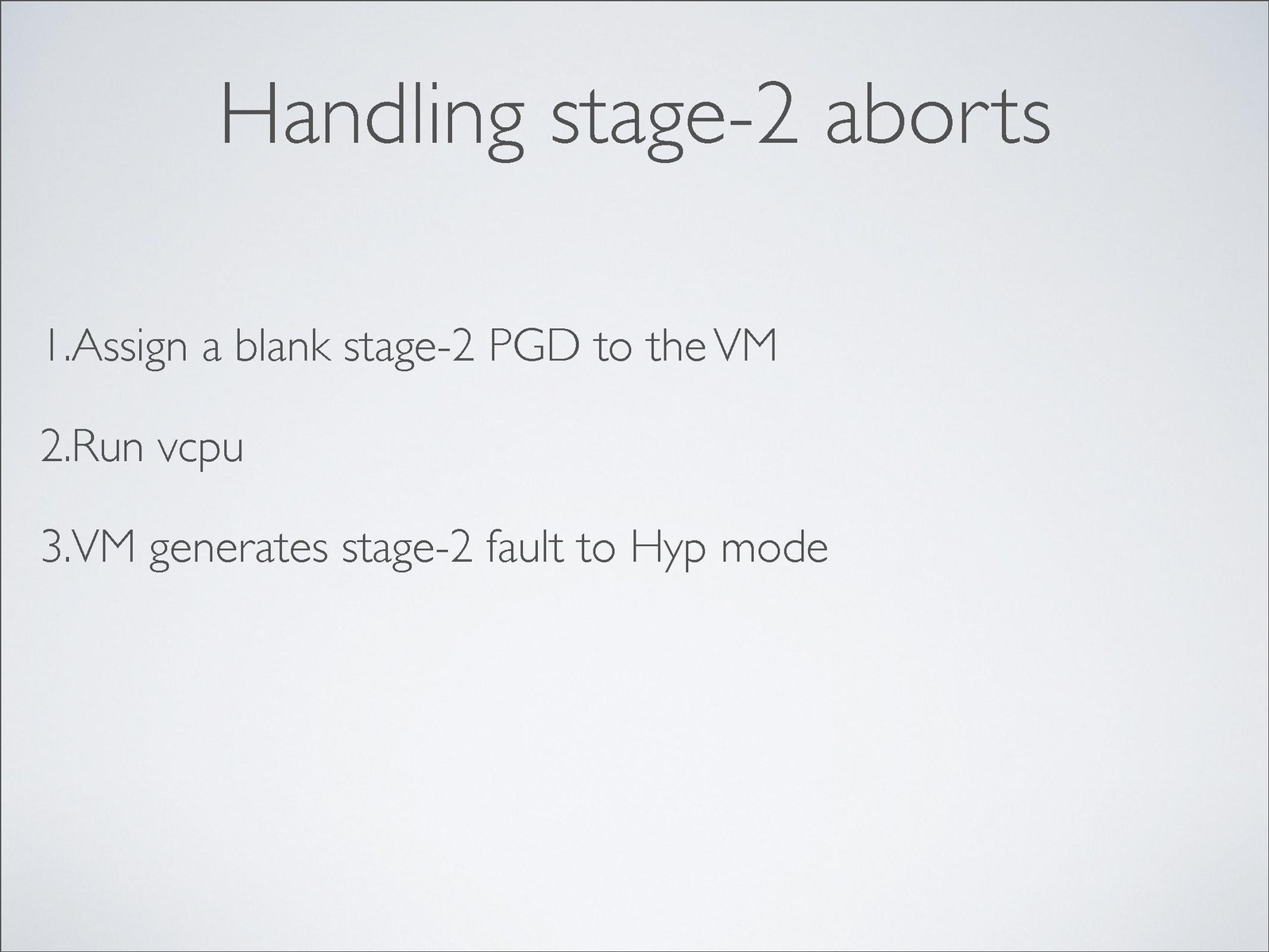 Handling stage-2 aborts

1.Assign a blank stage-2 PGD to the VM

2.Run vcpu

3.VM generates stage-2 fault to Hyp mode